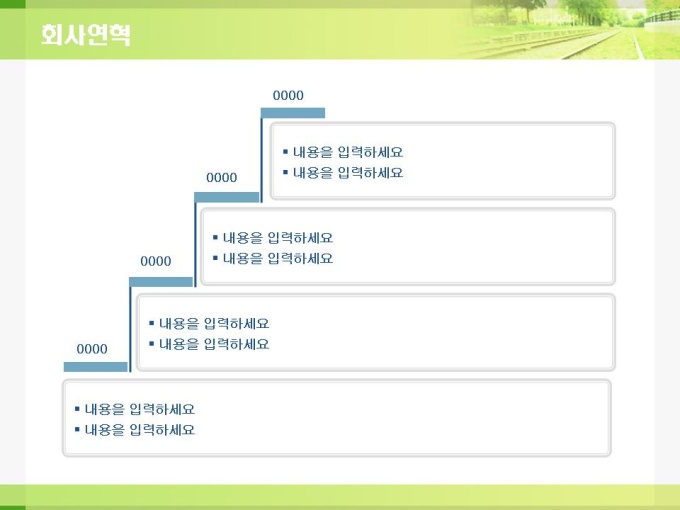 회사연혁

0000

▪ 내용을 입력하세요
▪ 내용을 입력하세요

0000

▪ 내용을 입력하세요
▪ 내용을 입력하세요

0000

▪ 내용을 입력하세요
▪ 내용을 입력하세요

0000

▪ 내용을 입력하세요
▪ 내용을 입력하세요